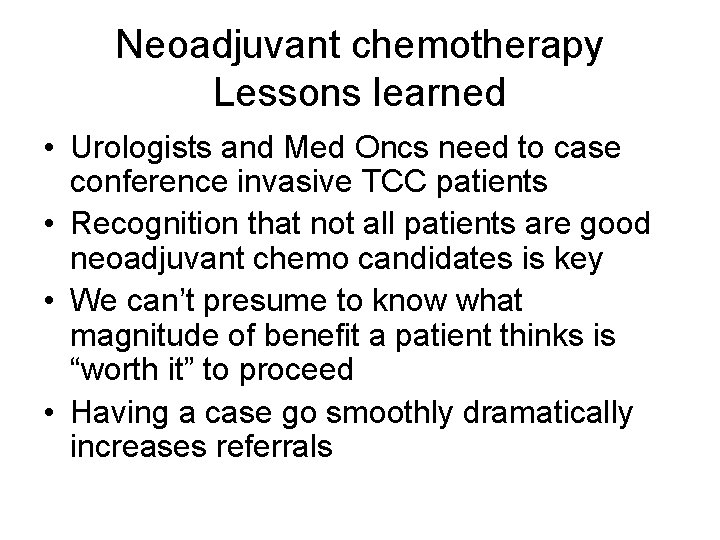 Neoadjuvant chemotherapy
Lessons learned

• Urologists and Med Oncs need to case conference invasive TCC patients
• Recognition that not all patients are good neoadjuvant chemo candidates is key
• We can’t presume to know what magnitude of benefit a patient thinks is “worth it” to proceed
• Having a case go smoothly dramatically increases referrals